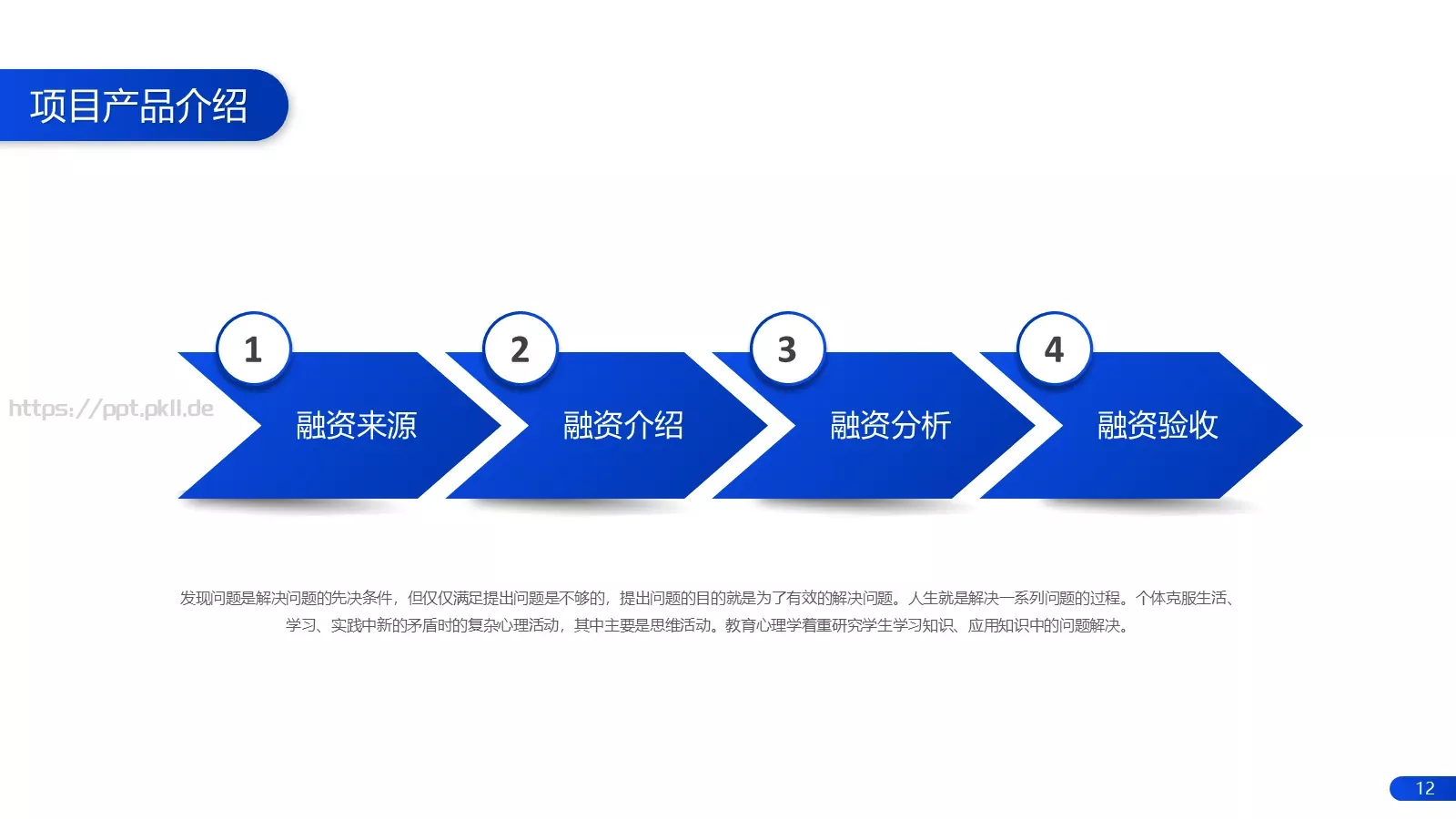 项目产品介绍

https://ppt.pkll.de

1
融资来源

2
融资介绍

3
融资分析

4
融资验收

发现问题是解决问题的先决条件，但仅仅满足提出问题是不够的，提出问题的目的就是为了有效的解决问题。人生就是解决一系列问题的过程。个体克服生活、学习、实践中新的矛盾时的复杂心理活动，其中主要是思维活动。教育心理学着重研究学生学习知识、应用知识中的问题解决。

12